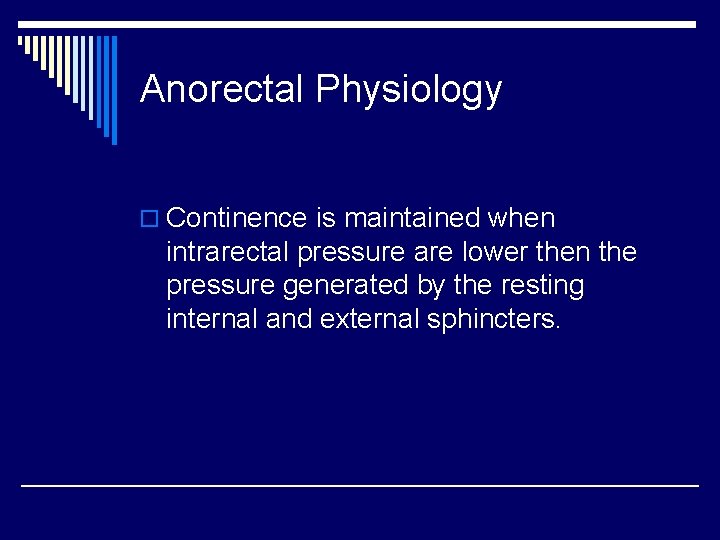 Anorectal Physiology

Continence is maintained when intrarectal pressure are lower then the pressure generated by the resting internal and external sphincters.